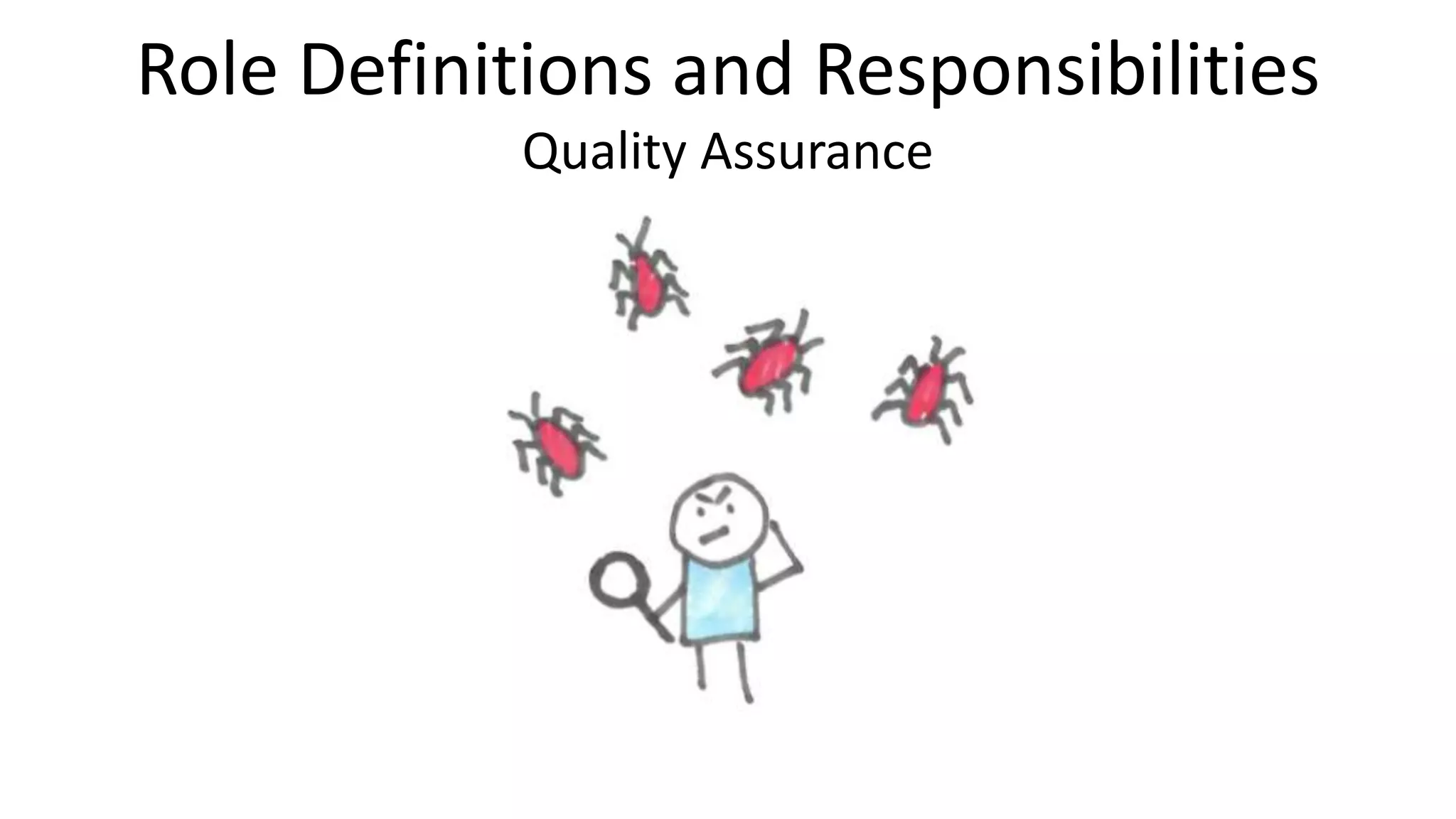 Role Definitions and Responsibilities

Quality Assurance